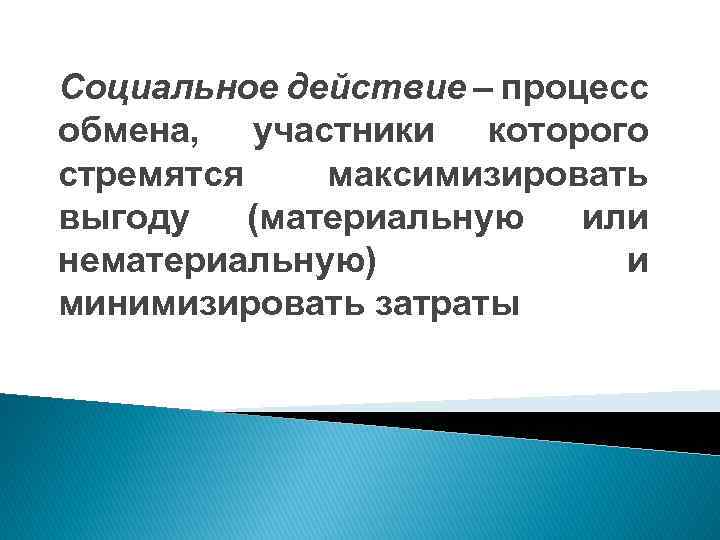 Социальное действие – процесс обмена, участники которого стремятся максимизировать выгоду (материальную или нематериальную) и минимизировать затраты